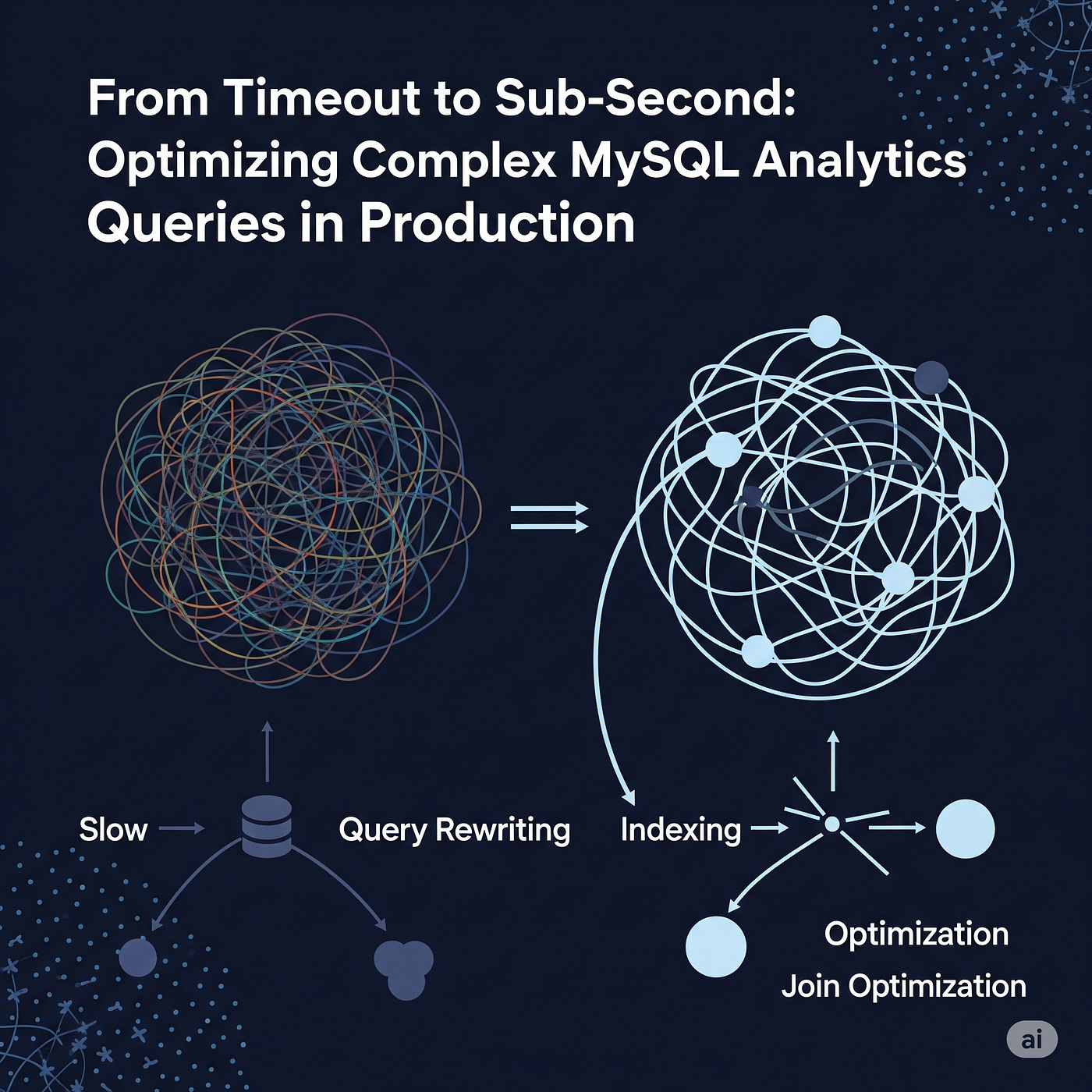 From Timeout to Sub-Second: Optimizing Complex MySQL Analytics Queries in Production

Slow

Query Rewriting

Indexing

Optimization

Join Optimization

ai